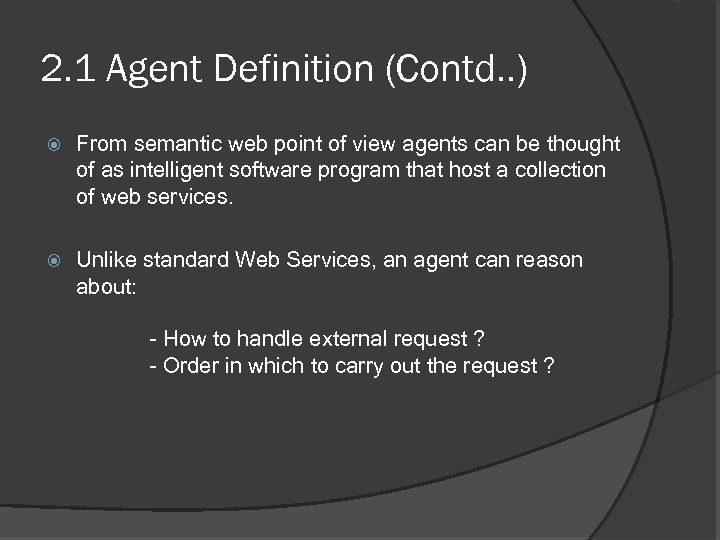 2.1 Agent Definition (Contd..)

From semantic web point of view agents can be thought of as intelligent software program that host a collection of web services.

Unlike standard Web Services, an agent can reason about:

- How to handle external request ?
- Order in which to carry out the request ?